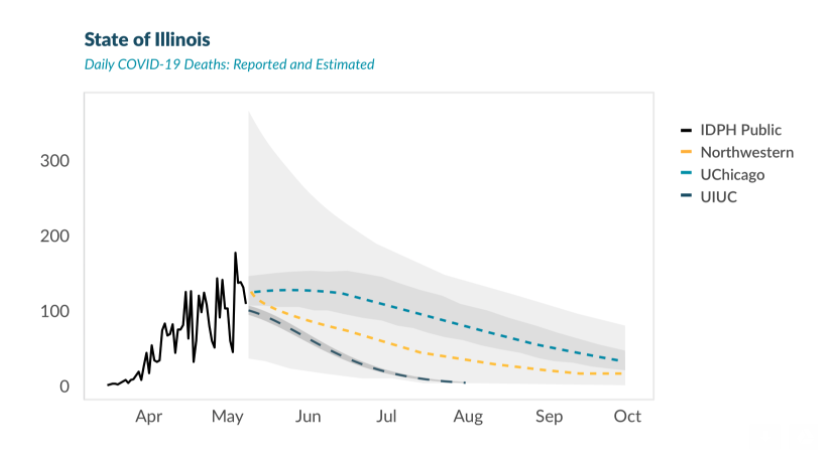 State of Illinois
Daily COVID-19 Deaths: Reported and Estimated

300
200
100
0

Apr May Jun Jul Aug Sep Oct

IDPH Public
Northwestern
UChicago
UIUC